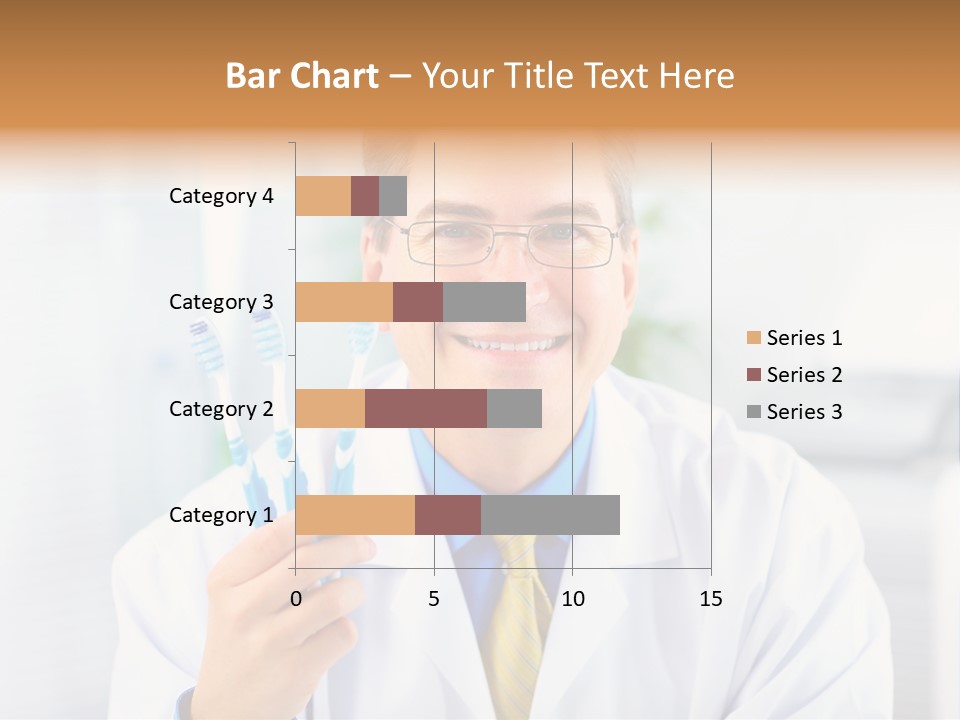 Bar Chart – Your Title Text Here

Category 4
Category 3
Category 2
Category 1

0
5
10
15

Series 1
Series 2
Series 3